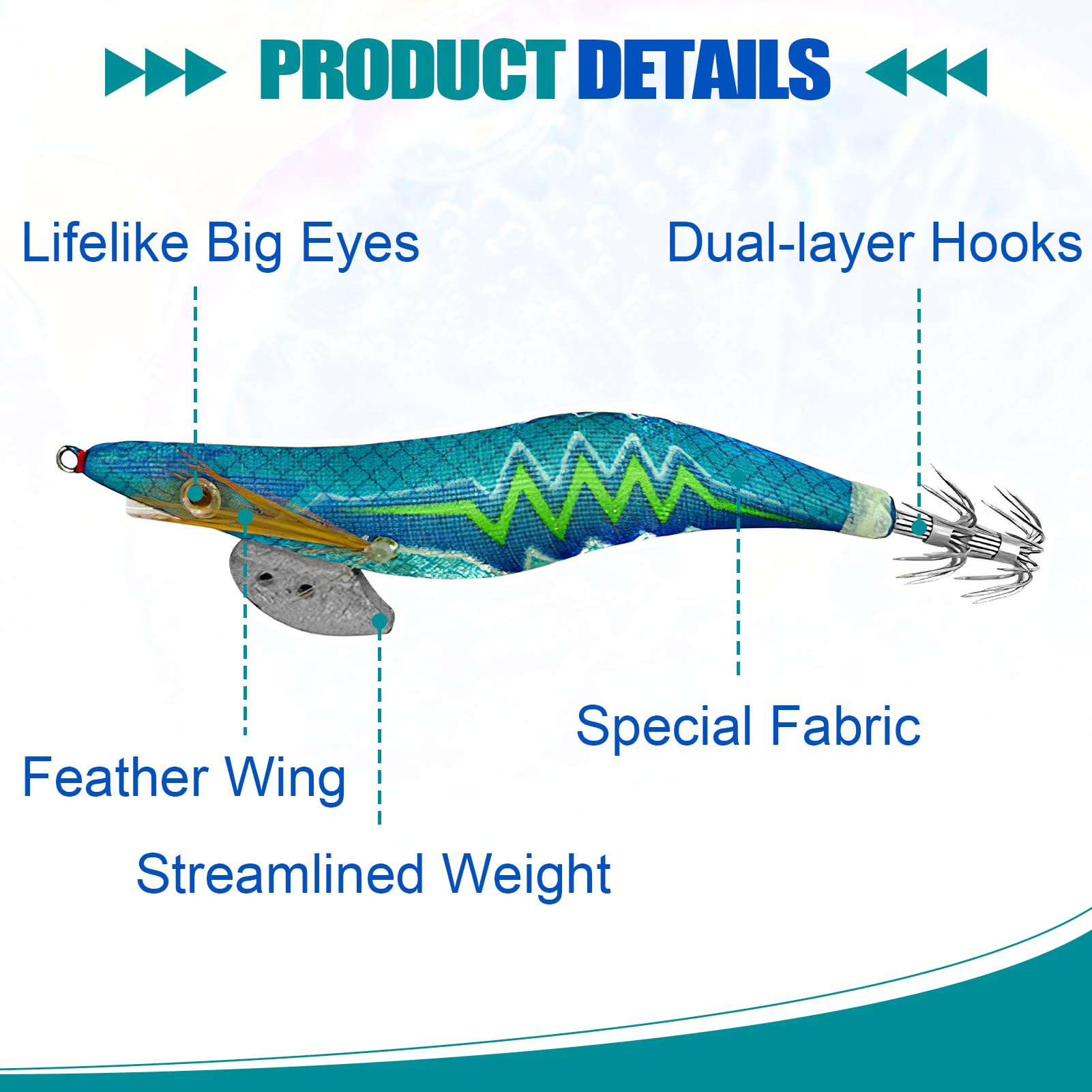 PRODUCT DETAILS

Lifelike Big Eyes

Dual-layer Hooks

Special Fabric

Feather Wing

Streamlined Weight